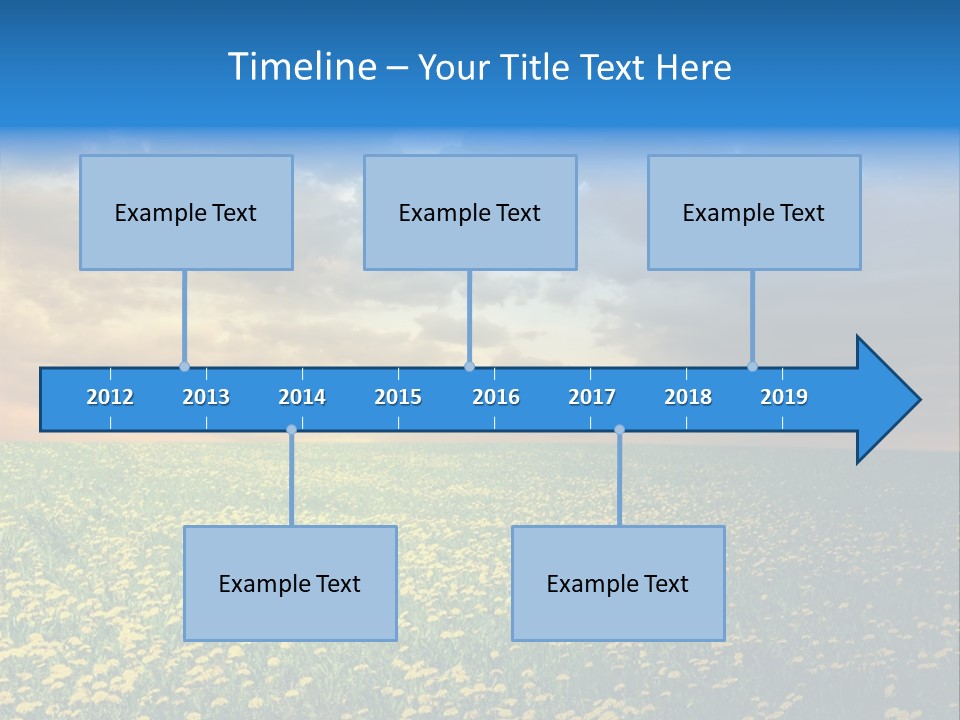 Timeline – Your Title Text Here

Example Text

Example Text

Example Text

2012 2013 2014 2015 2016 2017 2018 2019

Example Text

Example Text